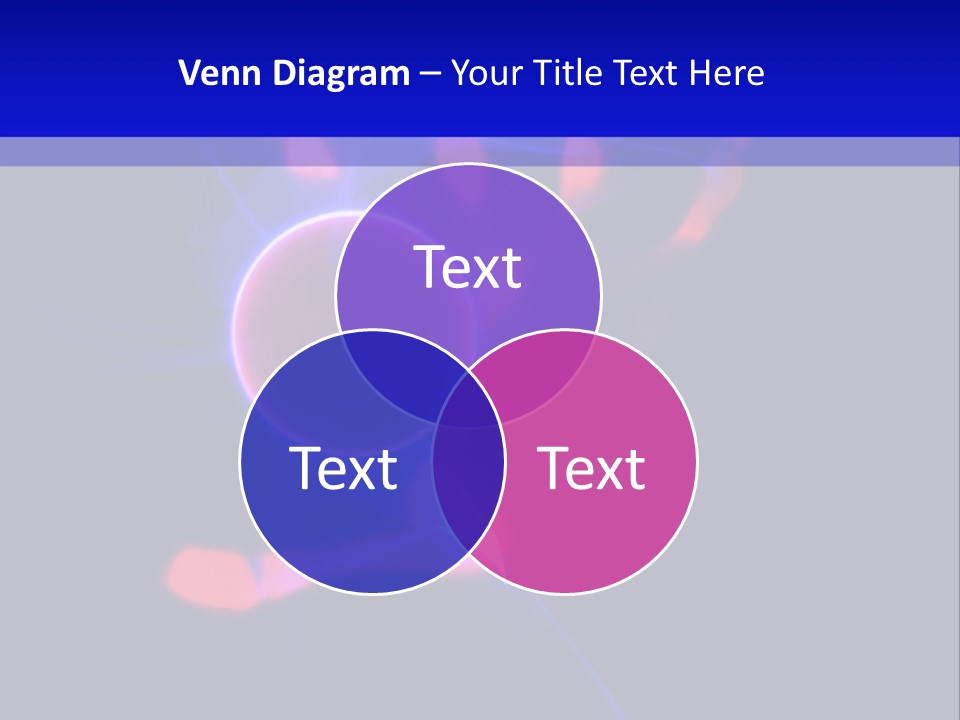 Venn Diagram – Your Title Text Here

Text

Text

Text